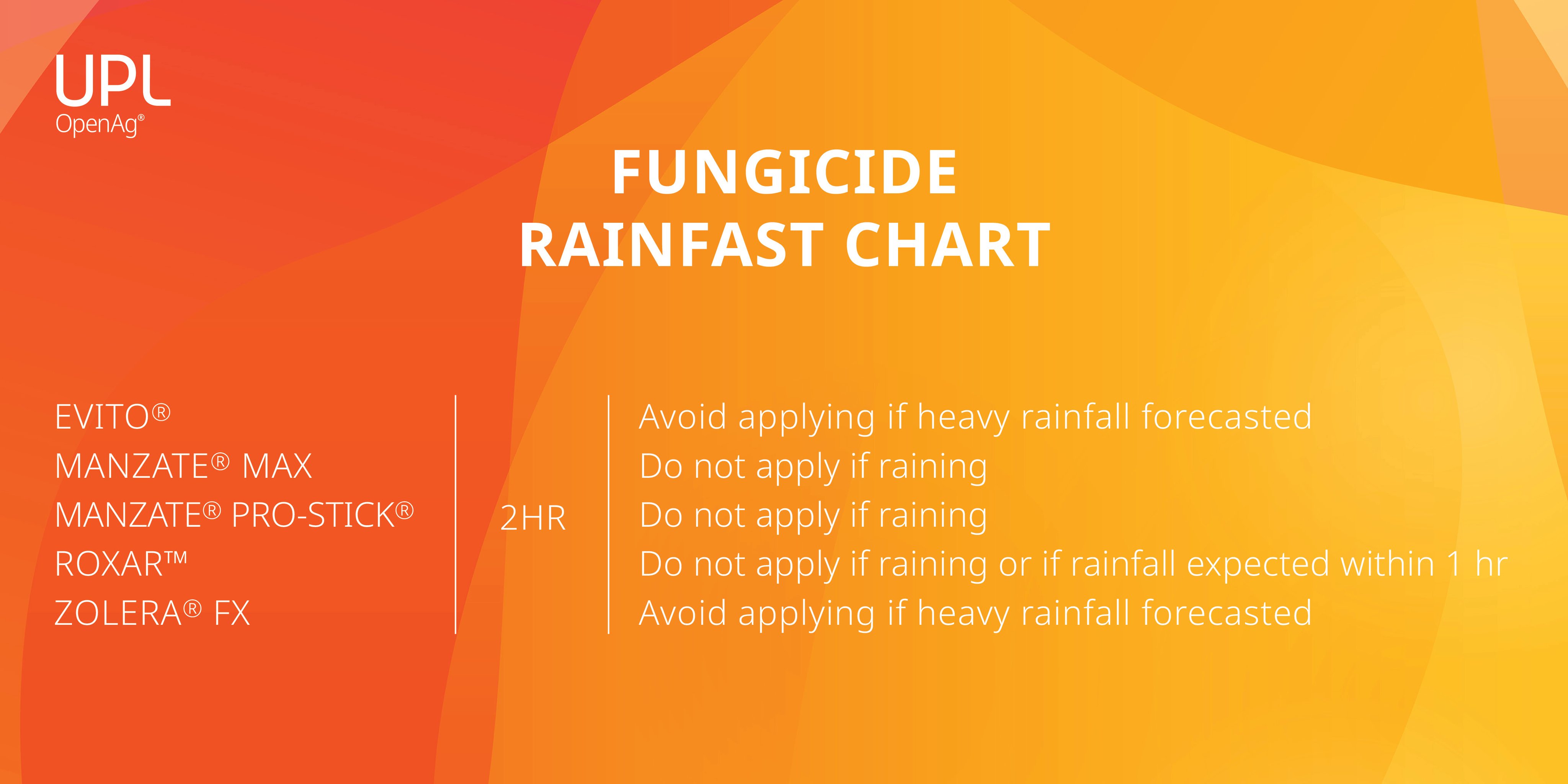 UPL
OpenAg®

FUNGICIDE
RAINFAST CHART

EVITO®
MANZATE® MAX
MANZATE® PRO-STICK®
ROXAR™
ZOLERA® FX

2HR

Avoid applying if heavy rainfall forecasted
Do not apply if raining
Do not apply if raining
Do not apply if raining or if rainfall expected within 1 hr
Avoid applying if heavy rainfall forecasted